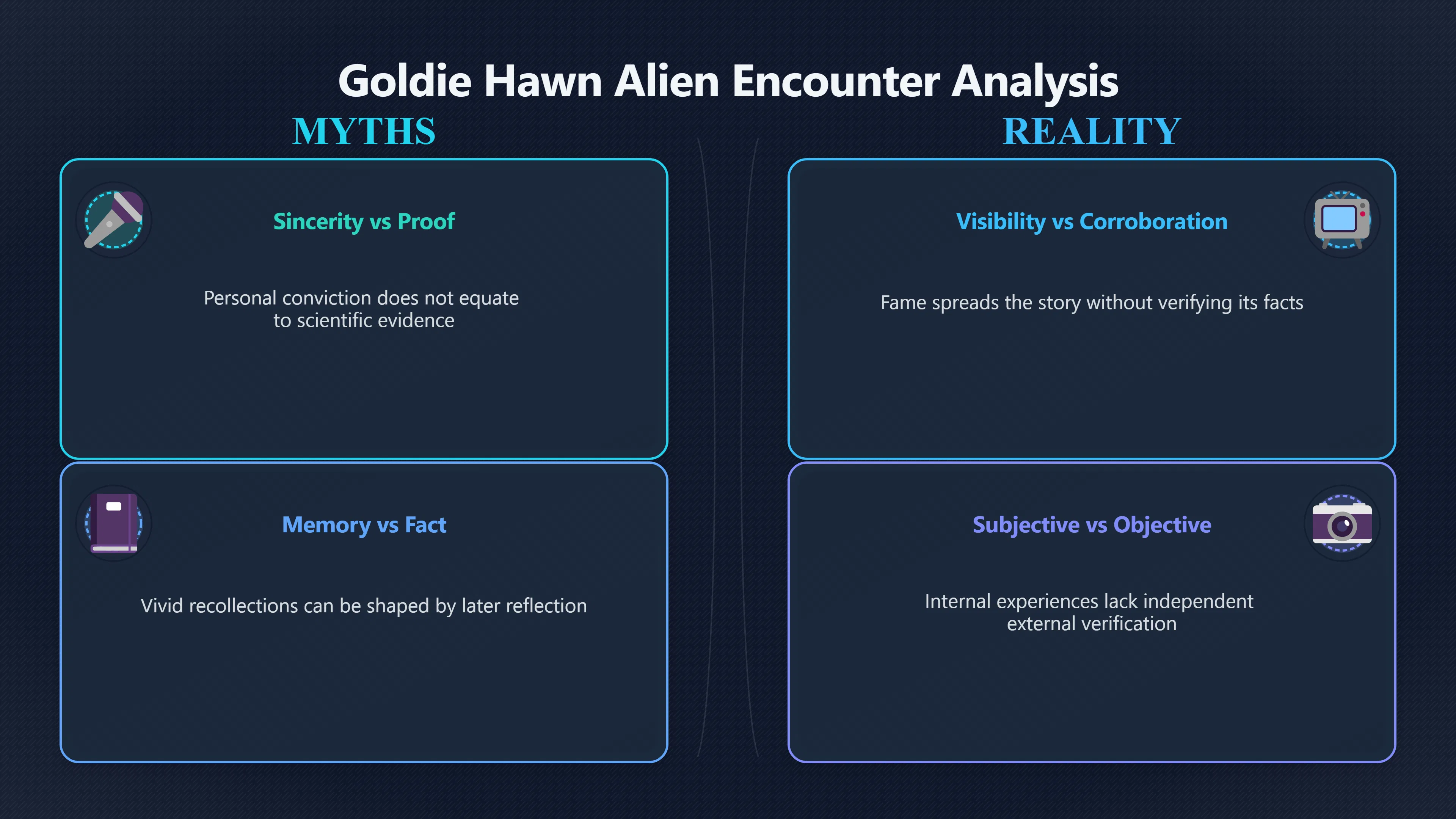 Goldie Hawn Alien Encounter Analysis

MYTHS

Sincerity vs Proof

Personal conviction does not equate to scientific evidence

Memory vs Fact

Vivid recollections can be shaped by later reflection

REALITY

Visibility vs Corroboration

Fame spreads the story without verifying its facts

Subjective vs Objective

Internal experiences lack independent external verification